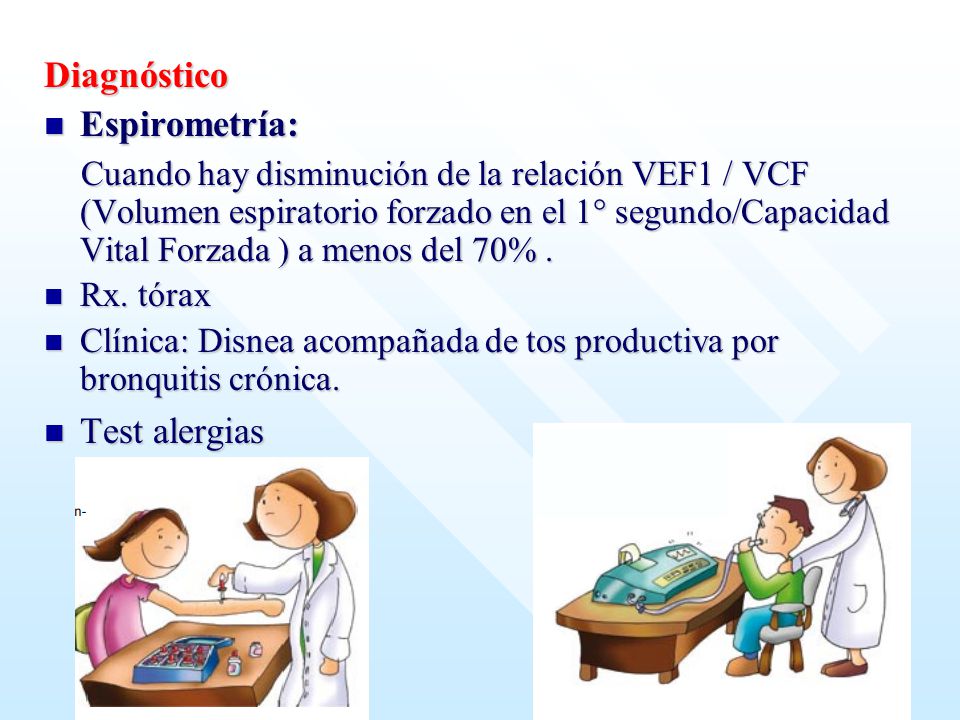 Diagnóstico

Espirometría:

Cuando hay disminución de la relación VEF1 / VCF (Volumen espiratorio forzado en el 1° segundo/Capacidad Vital Forzada ) a menos del 70% .

Rx. tórax

Clínica: Disnea acompañada de tos productiva por bronquitis crónica.

Test alergias

n-